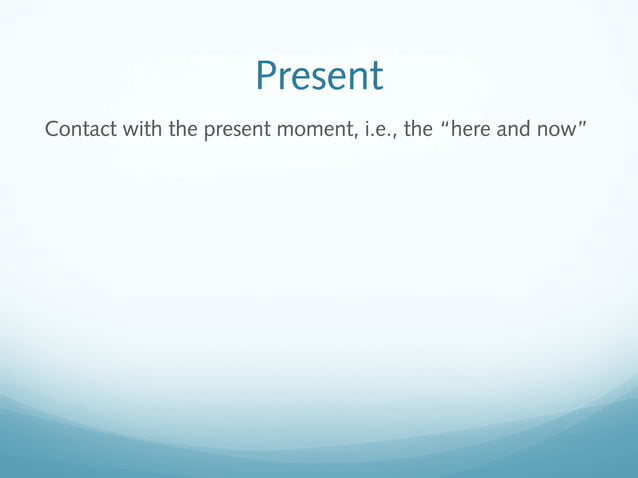 Present

Contact with the present moment, i.e., the “here and now”